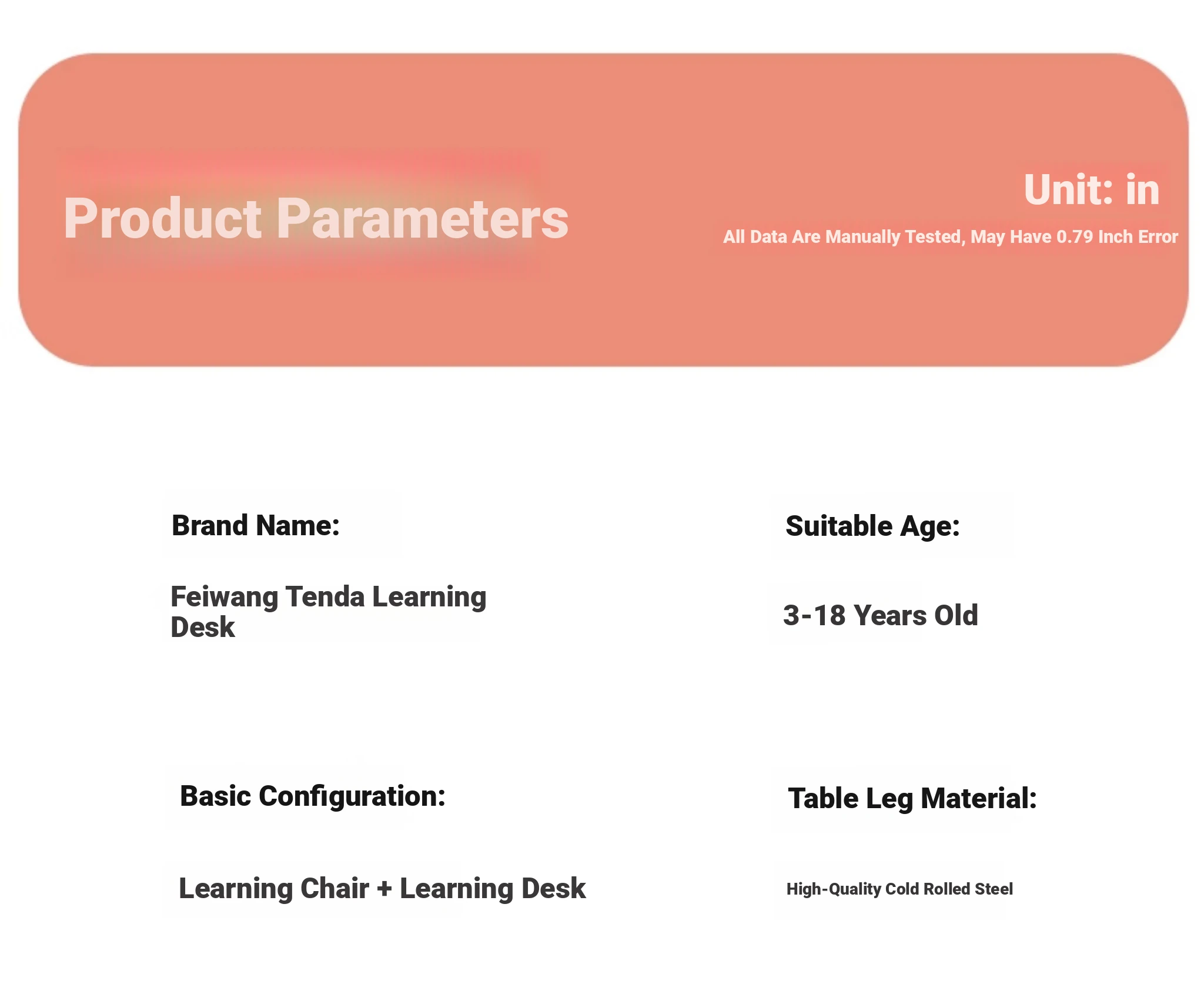 Product Parameters

Unit: in

All Data Are Manually Tested, May Have 0.79 Inch Error

Brand Name:

Feiwang Tenda Learning Desk

Suitable Age:

3-18 Years Old

Basic Configuration:

Learning Chair + Learning Desk

Table Leg Material:

High-Quality Cold Rolled Steel